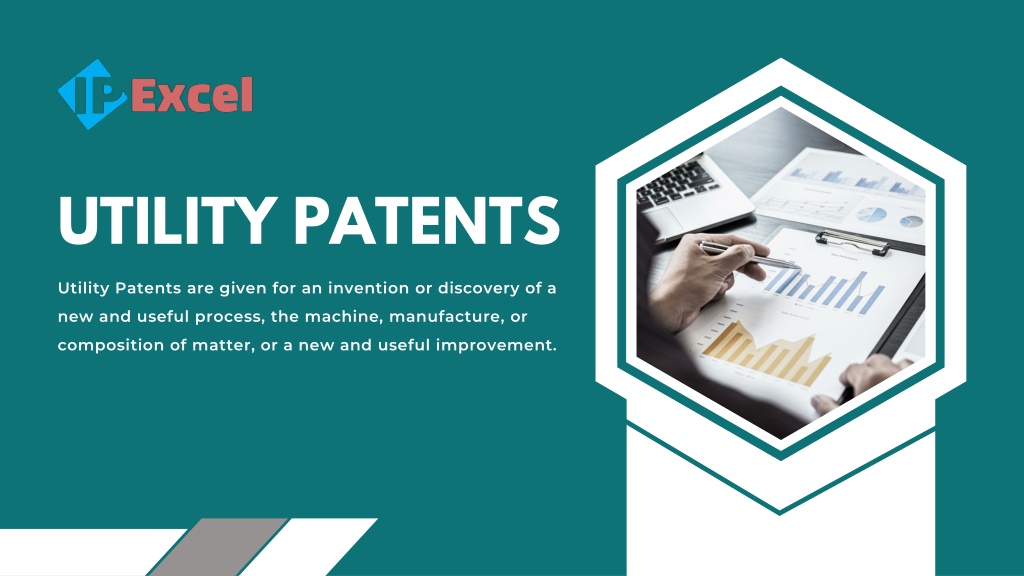 IP Excel

UTILITY PATENTS

Utility Patents are given for an invention or discovery of a new and useful process, the machine, manufacture, or composition of matter, or a new and useful improvement.